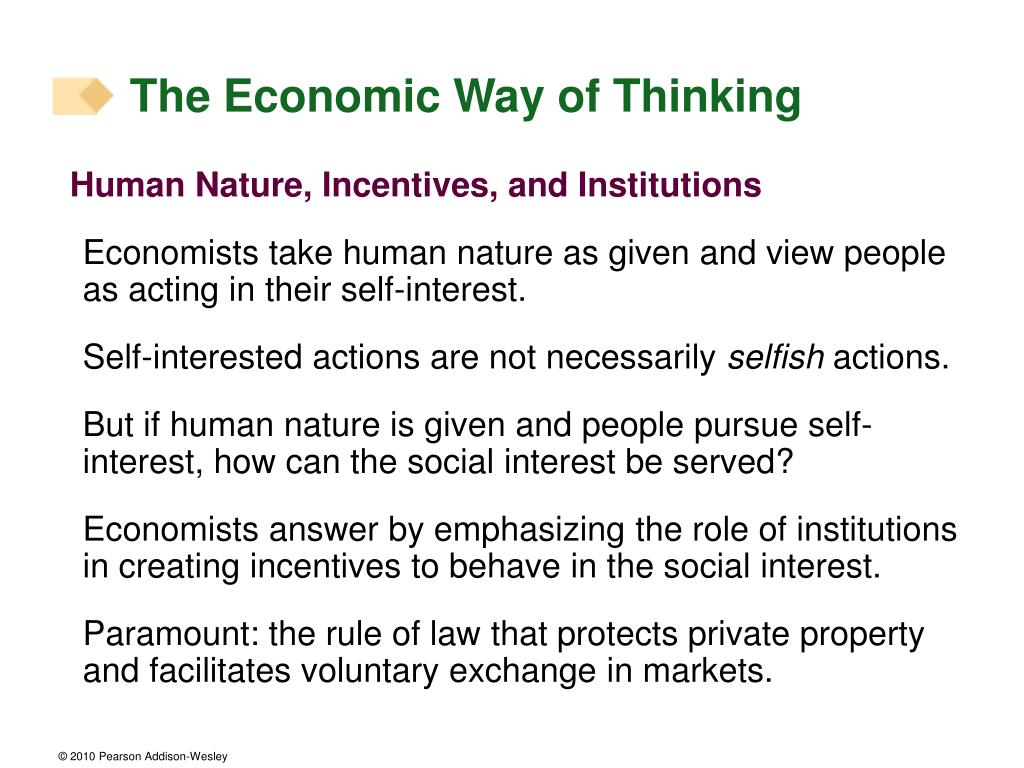 The Economic Way of Thinking

Human Nature, Incentives, and Institutions

Economists take human nature as given and view people as acting in their self-interest.

Self-interested actions are not necessarily selfish actions.

But if human nature is given and people pursue self-interest, how can the social interest be served?

Economists answer by emphasizing the role of institutions in creating incentives to behave in the social interest.

Paramount: the rule of law that protects private property and facilitates voluntary exchange in markets.

© 2010 Pearson Addison-Wesley